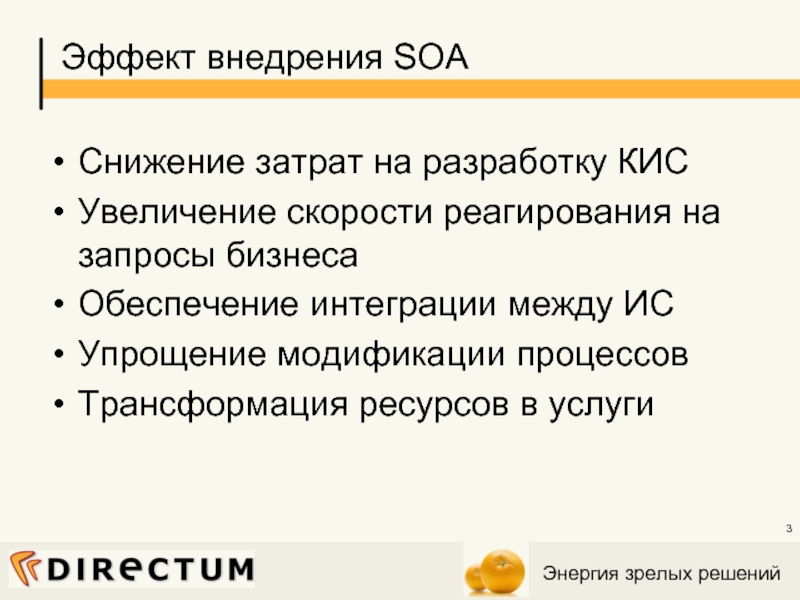 Эффект внедрения SOA

• Снижение затрат на разработку КИС
• Увеличение скорости реагирования на запросы бизнеса
• Обеспечение интеграции между ИС
• Упрощение модификации процессов
• Трансформация ресурсов в услуги

3

DIRECTUM

Энергия зрелых решений